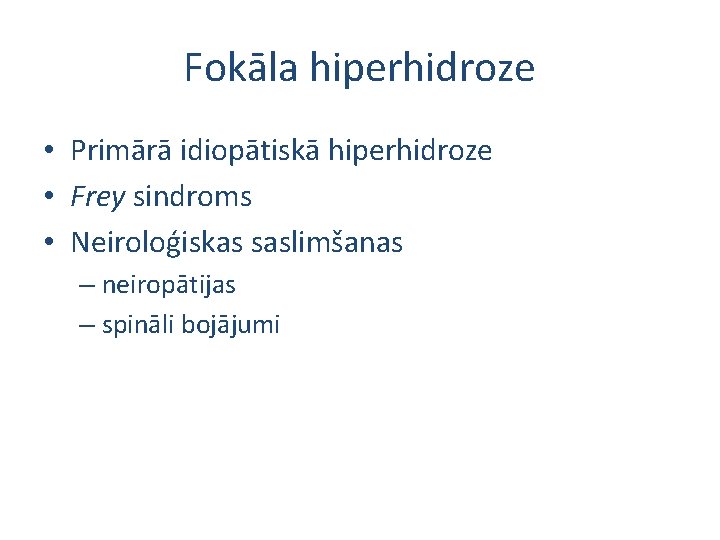 Fokāla hiperhidroze

• Primārā idiopātiskā hiperhidroze
• Frey sindroms
• Neiroloģiskas saslimšanas
– neiropātijas
– spināli bojājumi